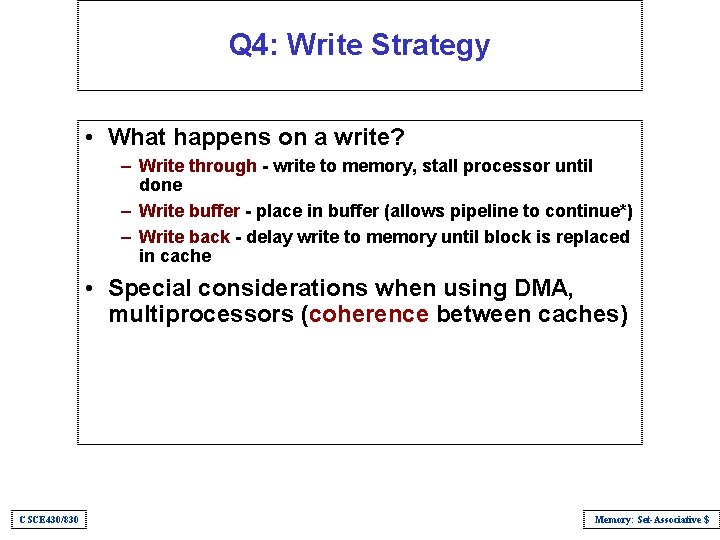 Q4: Write Strategy

• What happens on a write?

– Write through - write to memory, stall processor until done

– Write buffer - place in buffer (allows pipeline to continue*)

– Write back - delay write to memory until block is replaced in cache

• Special considerations when using DMA, multiprocessors (coherence between caches)

CSCE430/830

Memory: Set-Associative $